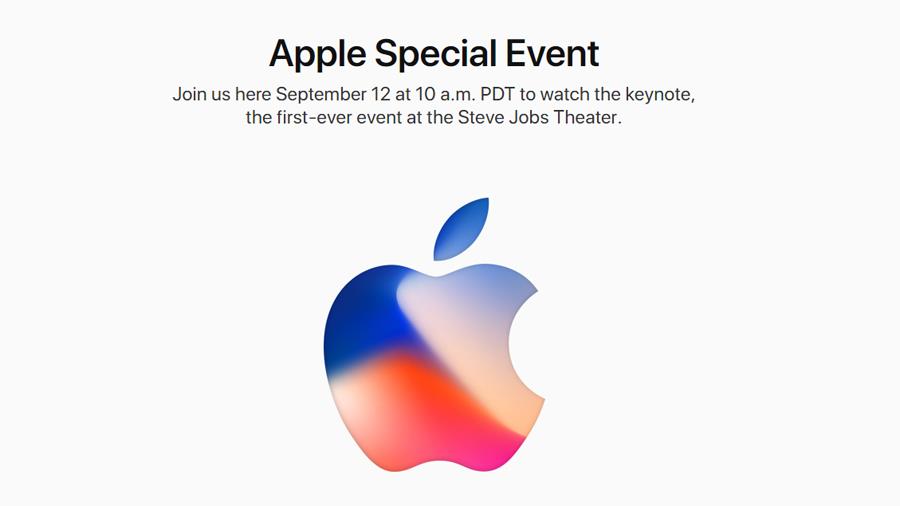 Apple Special Event

Join us here September 12 at 10 a.m. PDT to watch the keynote, the first-ever event at the Steve Jobs Theater.